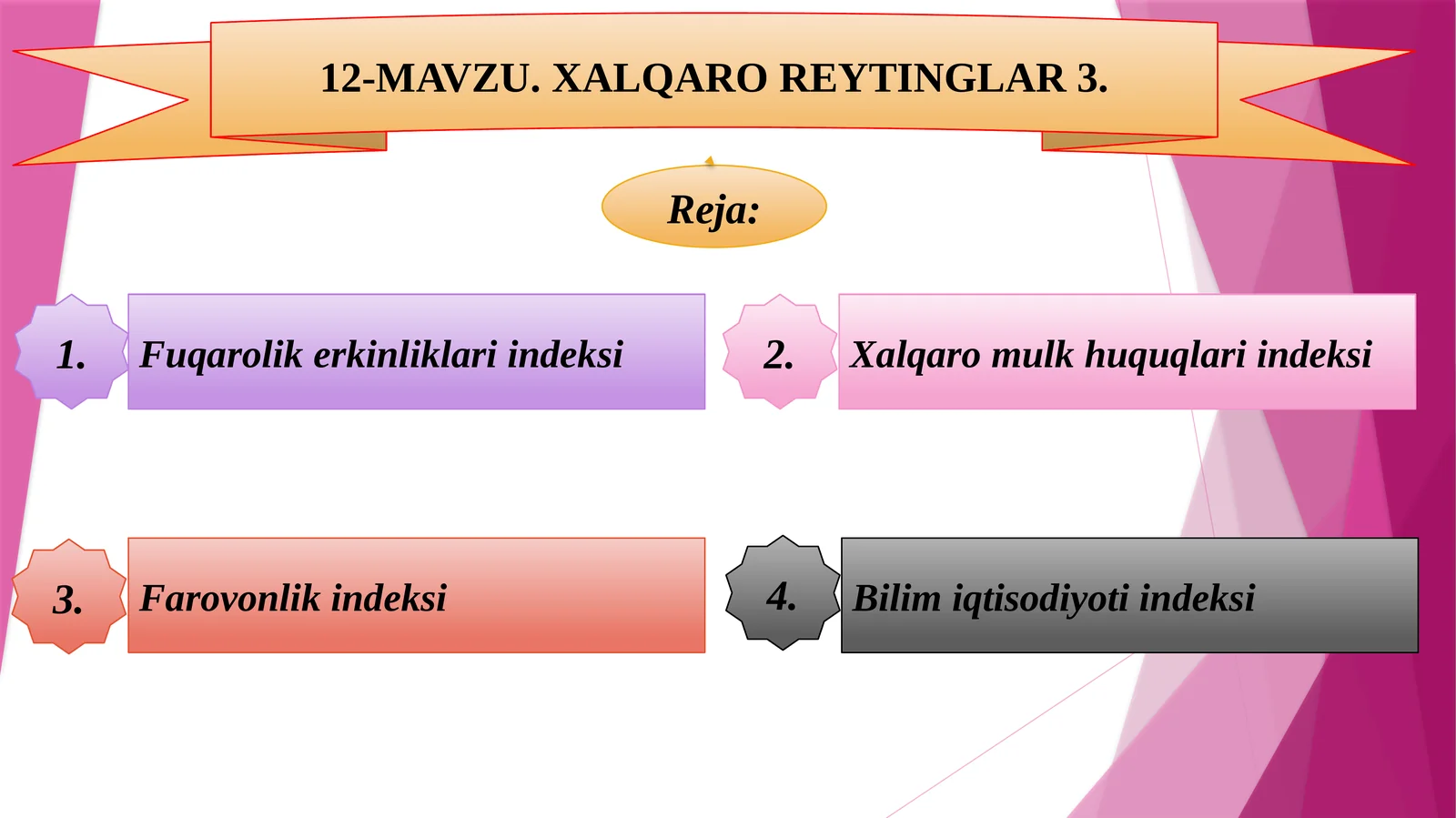 12-MAVZU. XALQARO REYTINGLAR 3.

Reja:

1. Fuqarolik erkinliklari indeksi

2. Xalqaro mulk huquqlari indeksi

3. Farovonlik indeksi

4. Bilim iqtisodiyoti indeksi